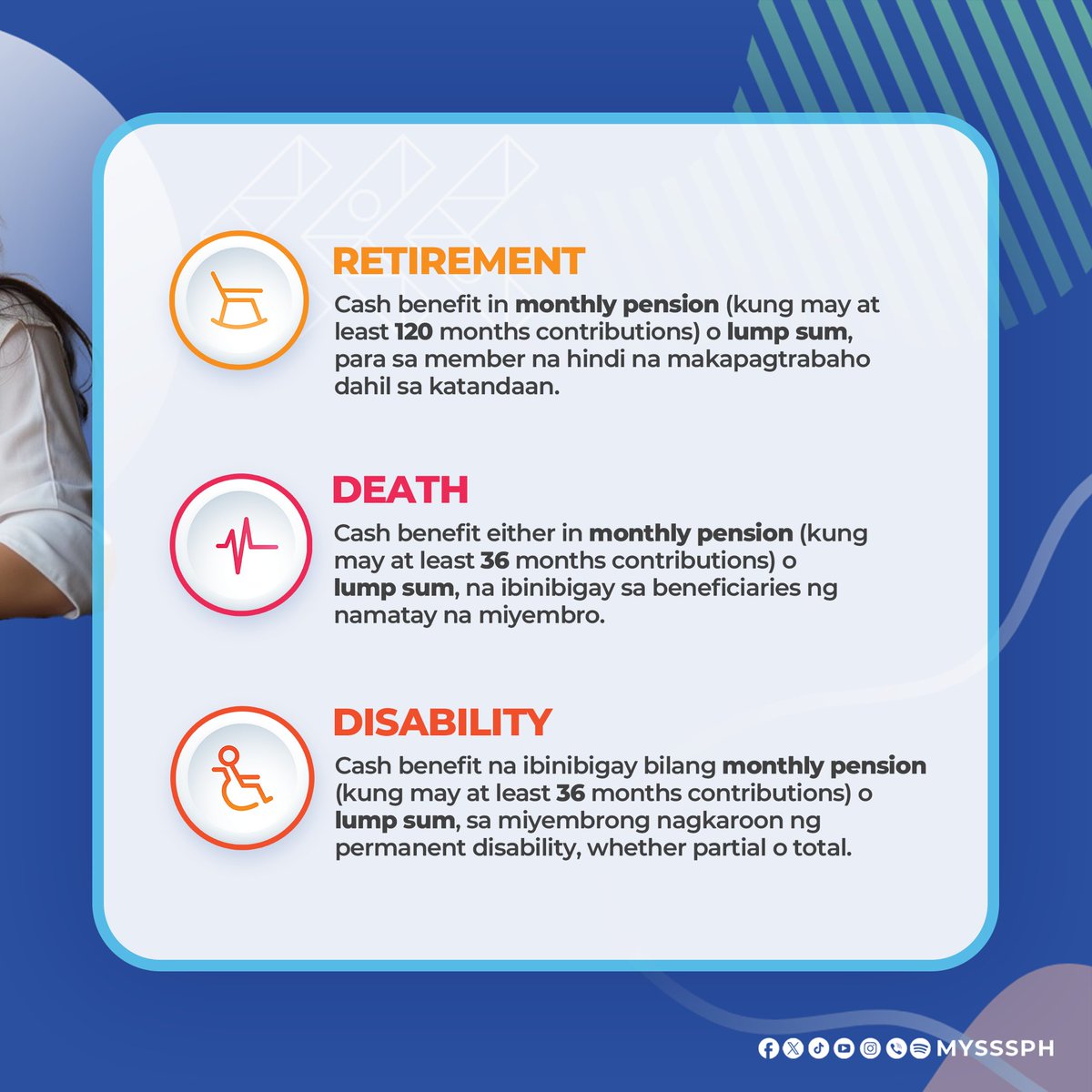 RETIREMENT

Cash benefit in monthly pension (kung may at least 120 months contributions) o lump sum, para sa member na hindi na makapagtrabaho dahil sa katandaan.

DEATH

Cash benefit either in monthly pension (kung may at least 36 months contributions) o lump sum, na ibinibigay sa beneficiaries ng namatay na miyembro.

DISABILITY

Cash benefit na ibinibigay bilang monthly pension (kung may at least 36 months contributions) o lump sum, sa miyembrong nagkaroon ng permanent disability, whether partial o total.

MYSSSPH